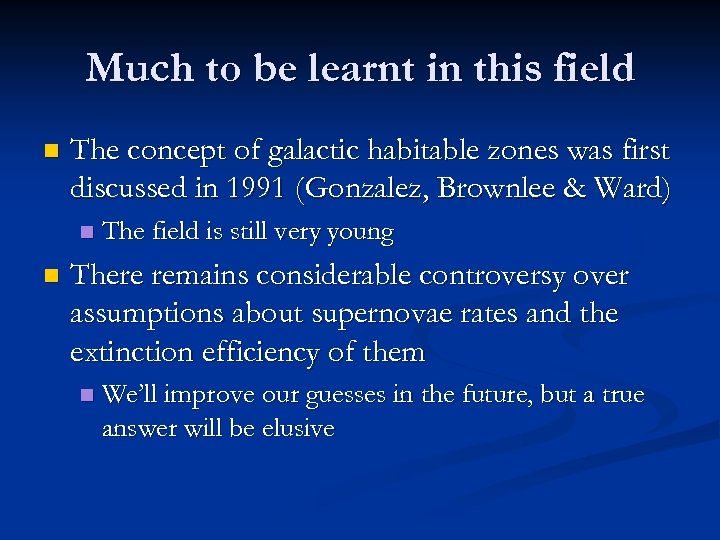 Much to be learnt in this field

The concept of galactic habitable zones was first discussed in 1991 (Gonzalez, Brownlee & Ward)

The field is still very young

There remains considerable controversy over assumptions about supernovae rates and the extinction efficiency of them

We'll improve our guesses in the future, but a true answer will be elusive